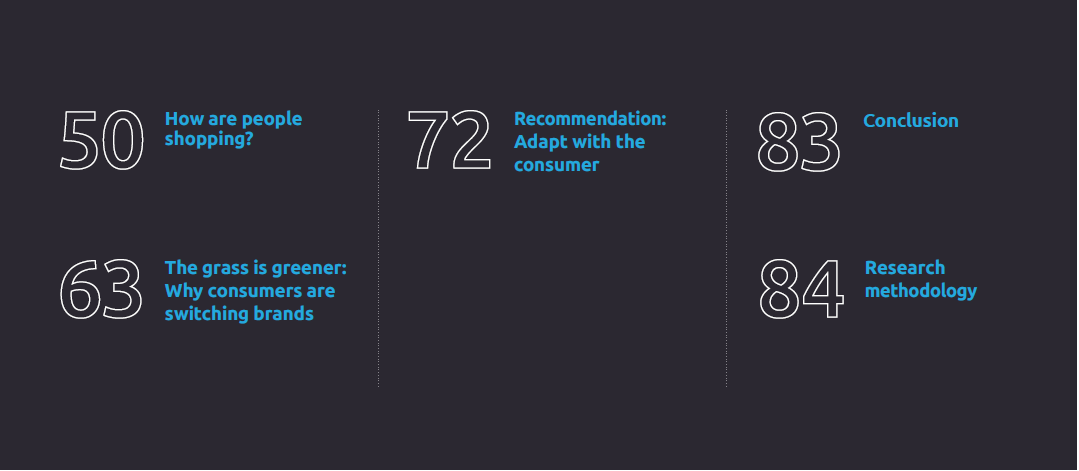 50 How are people shopping?

63 The grass is greener: Why consumers are switching brands

72 Recommendation: Adapt with the consumer

83 Conclusion

84 Research methodology